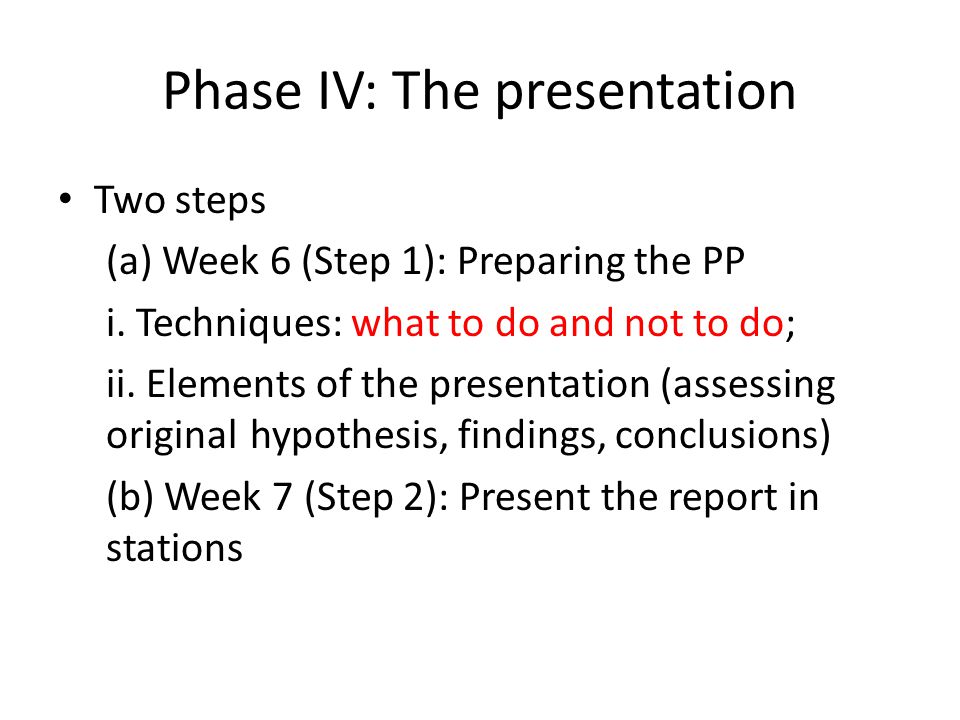 Phase IV: The presentation

• Two steps

(a) Week 6 (Step 1): Preparing the PP

i. Techniques: what to do and not to do;

ii. Elements of the presentation (assessing original hypothesis, findings, conclusions)

(b) Week 7 (Step 2): Present the report in stations